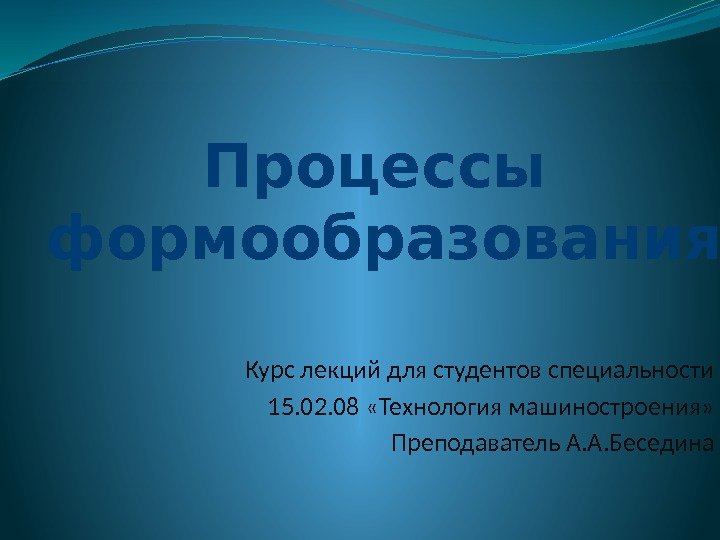 Процессы формообразования

Курс лекций для студентов специальности 15.02.08 «Технология машиностроения»
Преподаватель А.А.Беседина